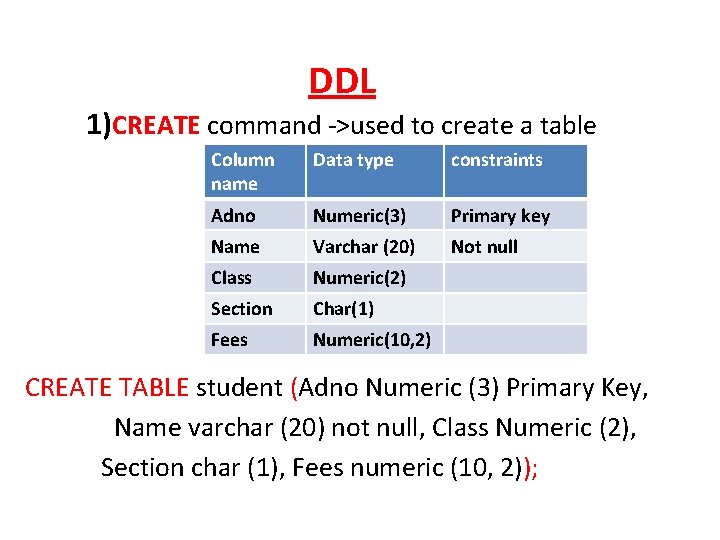 DDL

1)CREATE command ->used to create a table

| Column name | Data type | constraints |
|---|---|---|
| Adno | Numeric(3) | Primary key |
| Name | Varchar (20) | Not null |
| Class | Numeric(2) | |
| Section | Char(1) | |
| Fees | Numeric(10,2) | |

CREATE TABLE student (Adno Numeric (3) Primary Key, Name varchar (20) not null, Class Numeric (2), Section char (1), Fees numeric (10, 2));